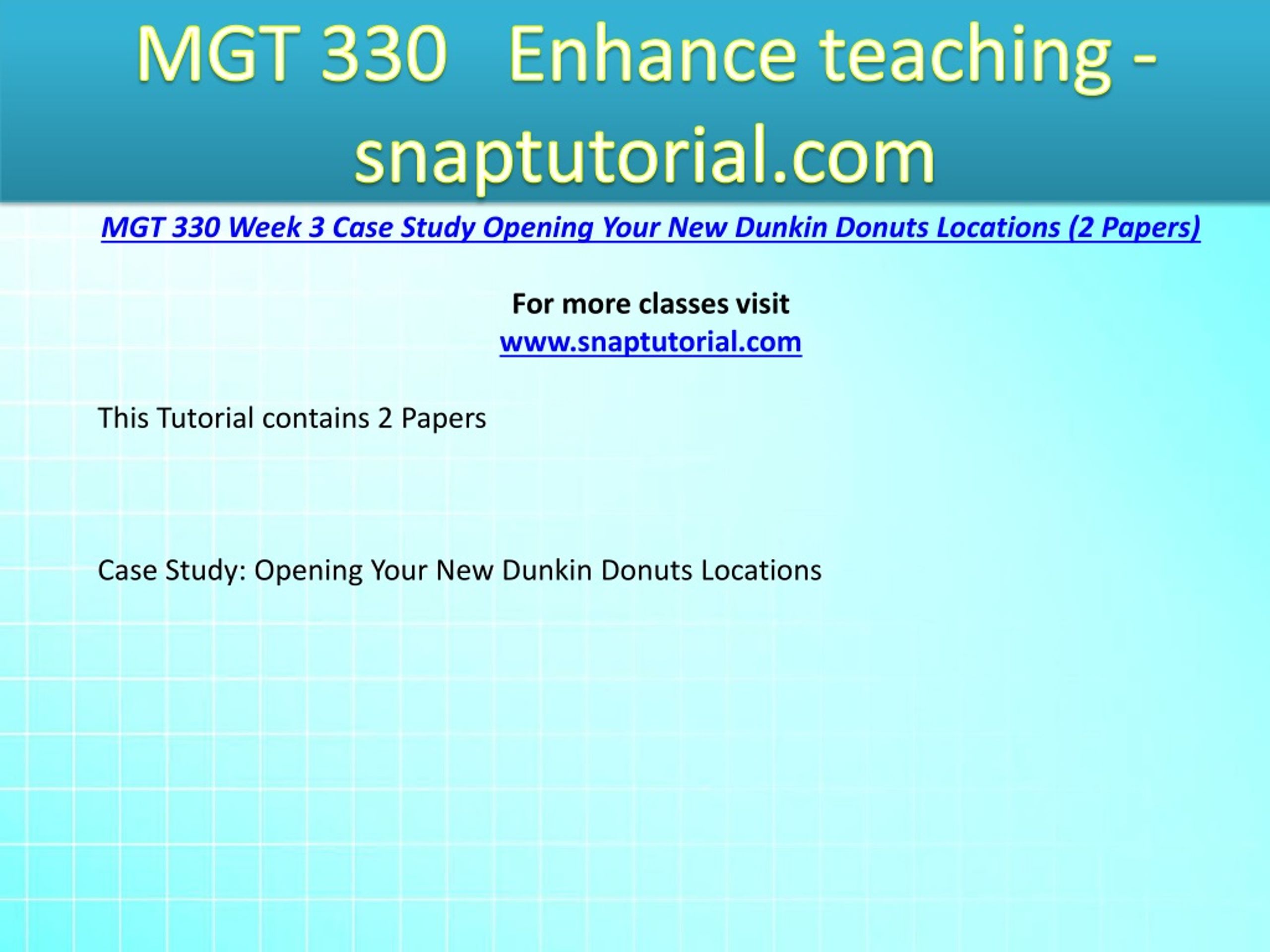 MGT 330   Enhance teaching - snaptutorial.com

MGT 330 Week 3 Case Study Opening Your New Dunkin Donuts Locations (2 Papers)

For more classes visit
www.snaptutorial.com

This Tutorial contains 2 Papers

Case Study: Opening Your New Dunkin Donuts Locations